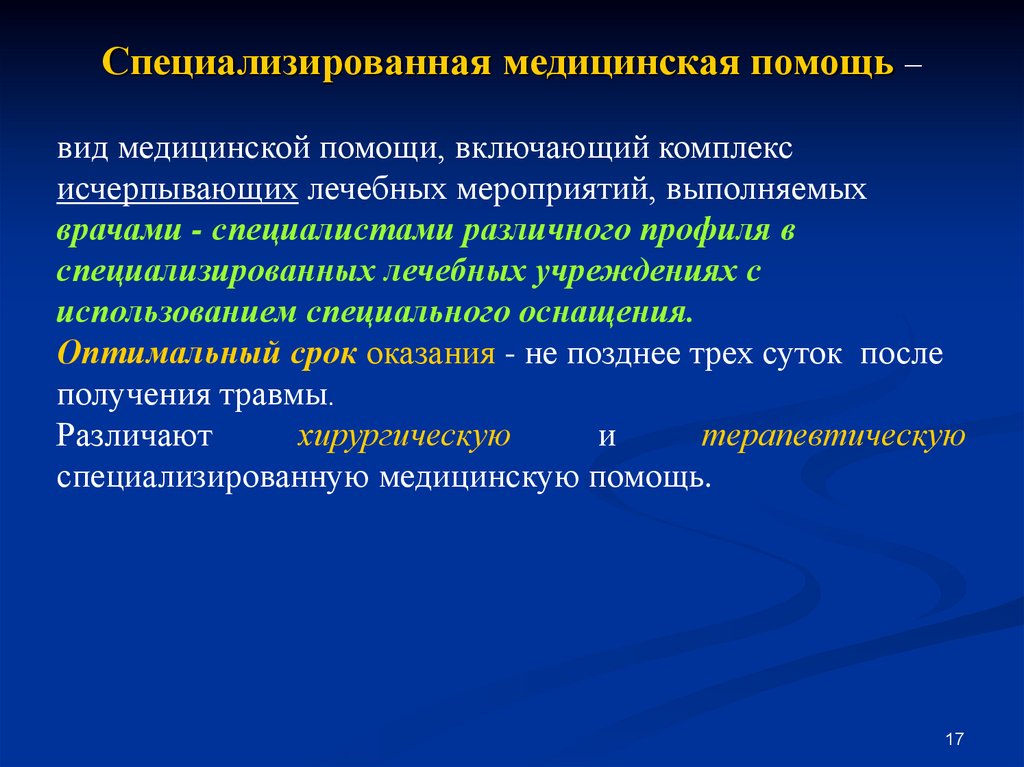 Специализированная медицинская помощь –

вид медицинской помощи, включающий комплекс исчерпывающих лечебных мероприятий, выполняемых врачами - специалистами различного профиля в специализированных лечебных учреждениях с использованием специального оснащения.
Оптимальный срок оказания - не позднее трех суток после получения травмы.
Различают хирургическую и терапевтическую специализированную медицинскую помощь.

17